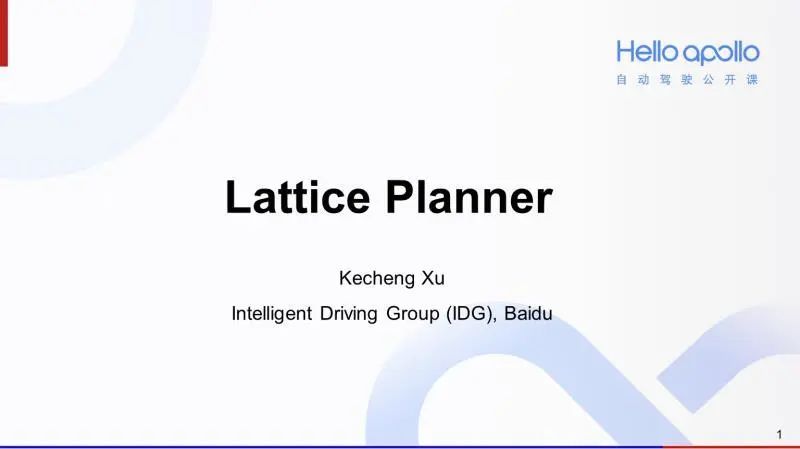 Hello apollo
自动驾驶公开课

Lattice Planner

Kecheng Xu

Intelligent Driving Group (IDG), Baidu

1